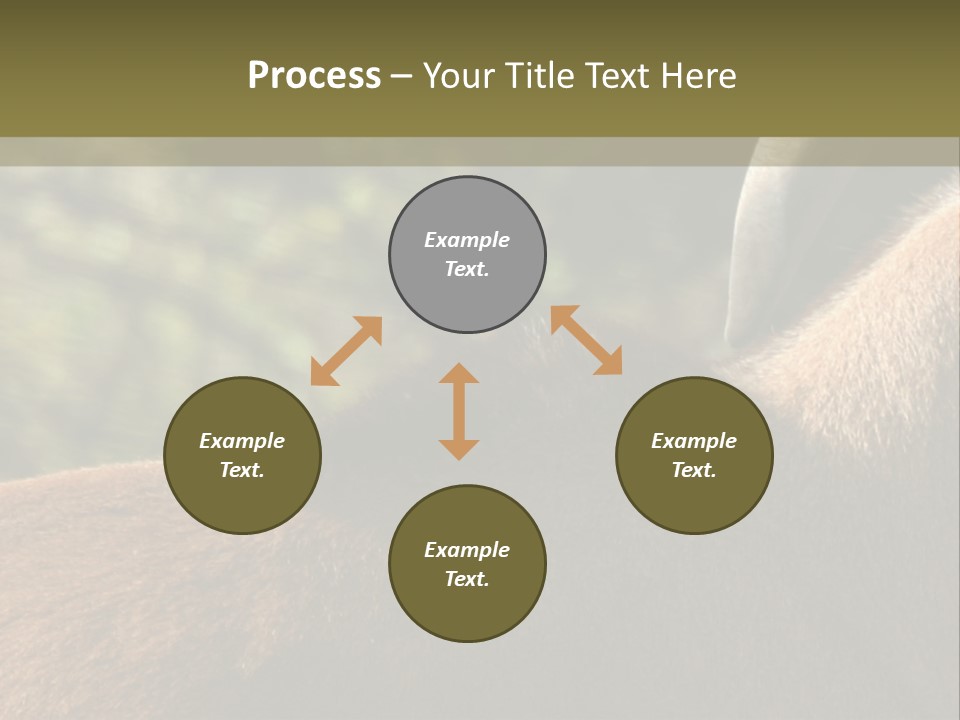 Process – Your Title Text Here

Example Text.

Example Text.

Example Text.

Example Text.